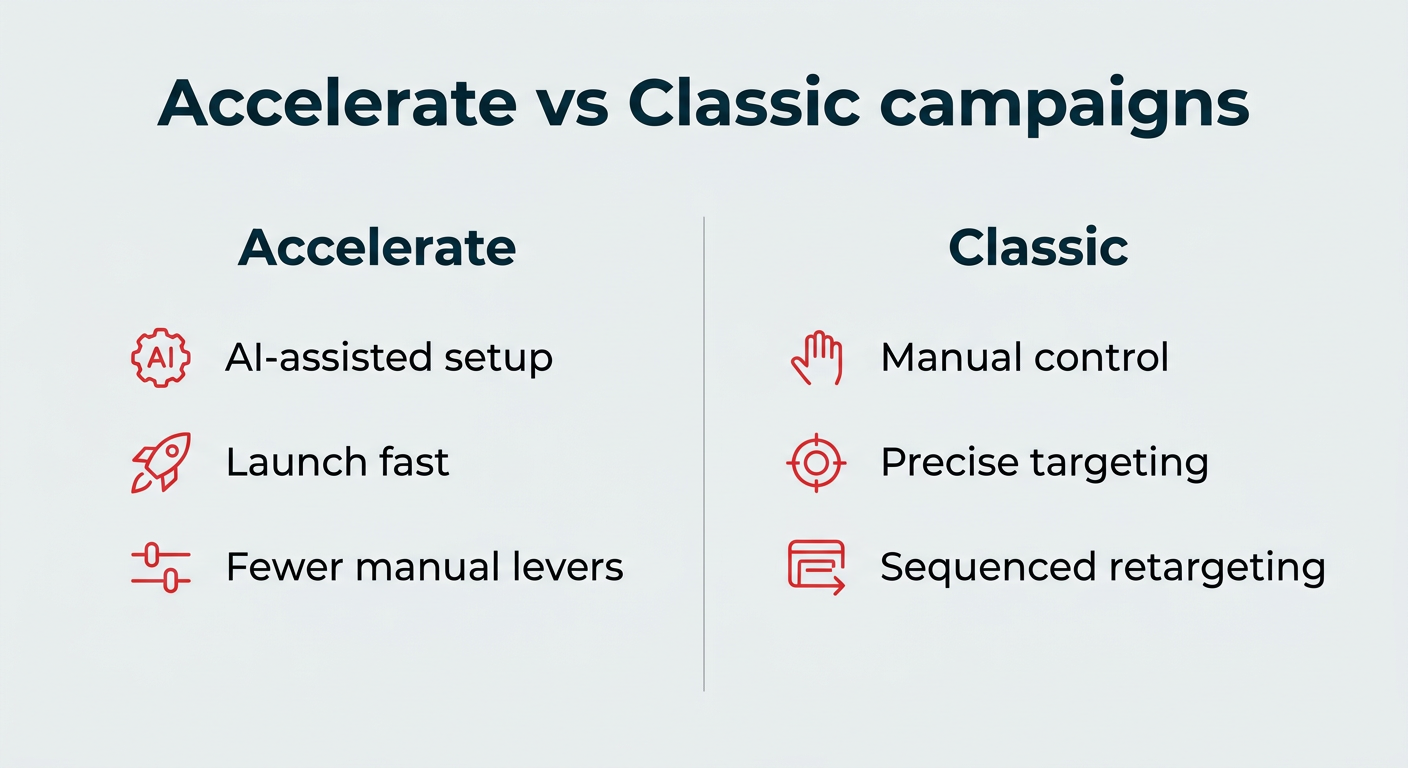 Accelerate vs Classic campaigns

Accelerate

AI AI-assisted setup

Launch fast

Fewer manual levers

Classic

Manual control

Precise targeting

Sequenced retargeting